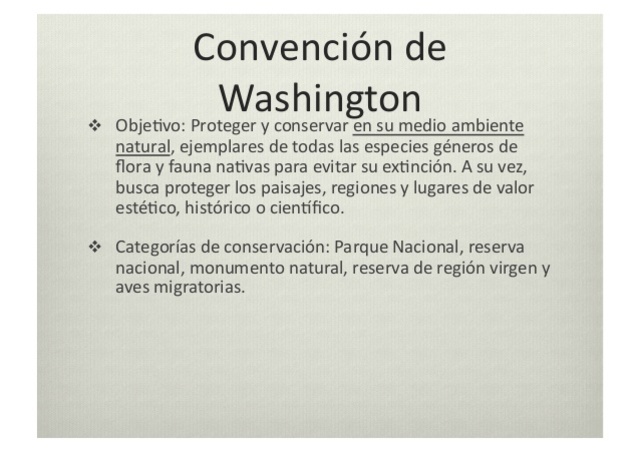 Convención de Washington

❖ Objetivo: Proteger y conservar en su medio ambiente natural, ejemplares de todas las especies géneros de flora y fauna nativas para evitar su extinción. A su vez, busca proteger los paisajes, regiones y lugares de valor estético, histórico o científico.

❖ Categorías de conservación: Parque Nacional, reserva nacional, monumento natural, reserva de región virgen y aves migratorias.